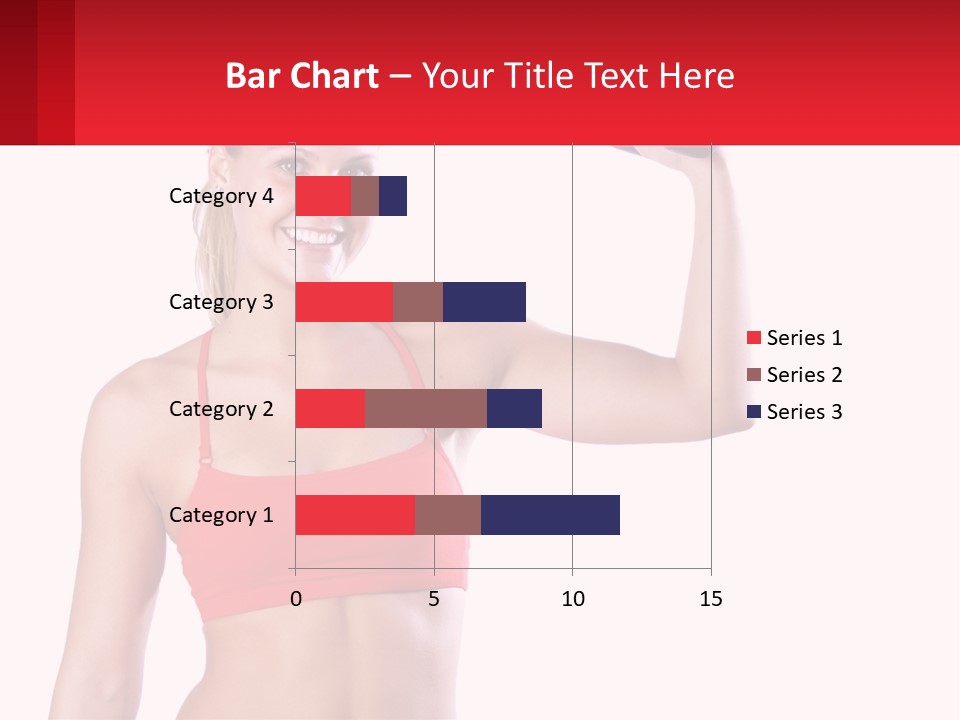 Bar Chart – Your Title Text Here

Category 4
Category 3
Category 2
Category 1

0
5
10
15

Series 1
Series 2
Series 3